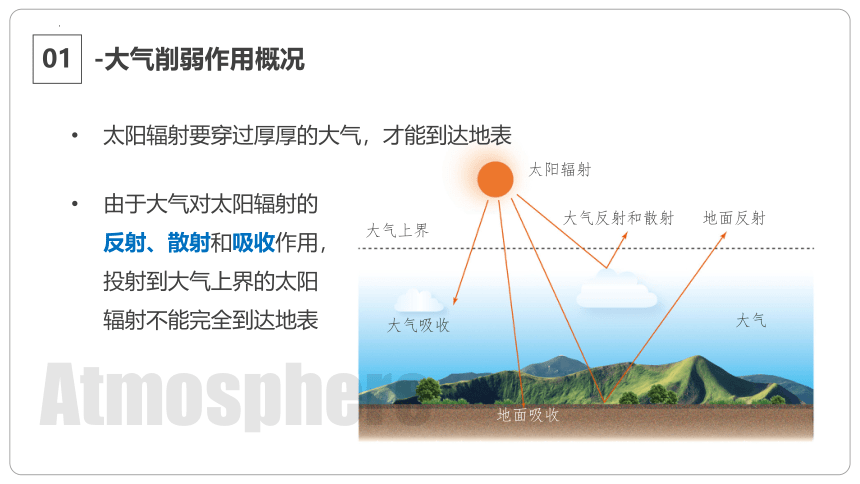 01 -大气削弱作用概况

• 太阳辐射要穿过厚厚的大气，才能到达地表

• 由于大气对太阳辐射的反射、散射和吸收作用，投射到大气上界的太阳辐射不能完全到达地表

太阳辐射
大气反射和散射
地面反射
大气上界
大气吸收
大气
地面吸收

Atmosphere